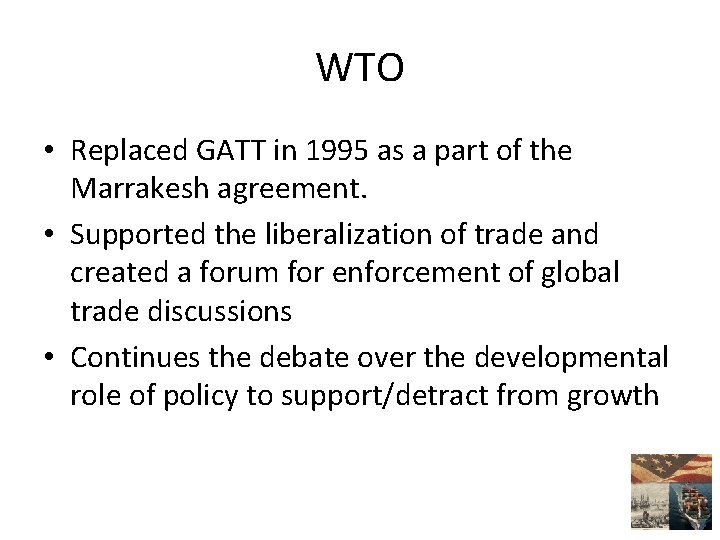 WTO

• Replaced GATT in 1995 as a part of the Marrakesh agreement.
• Supported the liberalization of trade and created a forum for enforcement of global trade discussions
• Continues the debate over the developmental role of policy to support/detract from growth